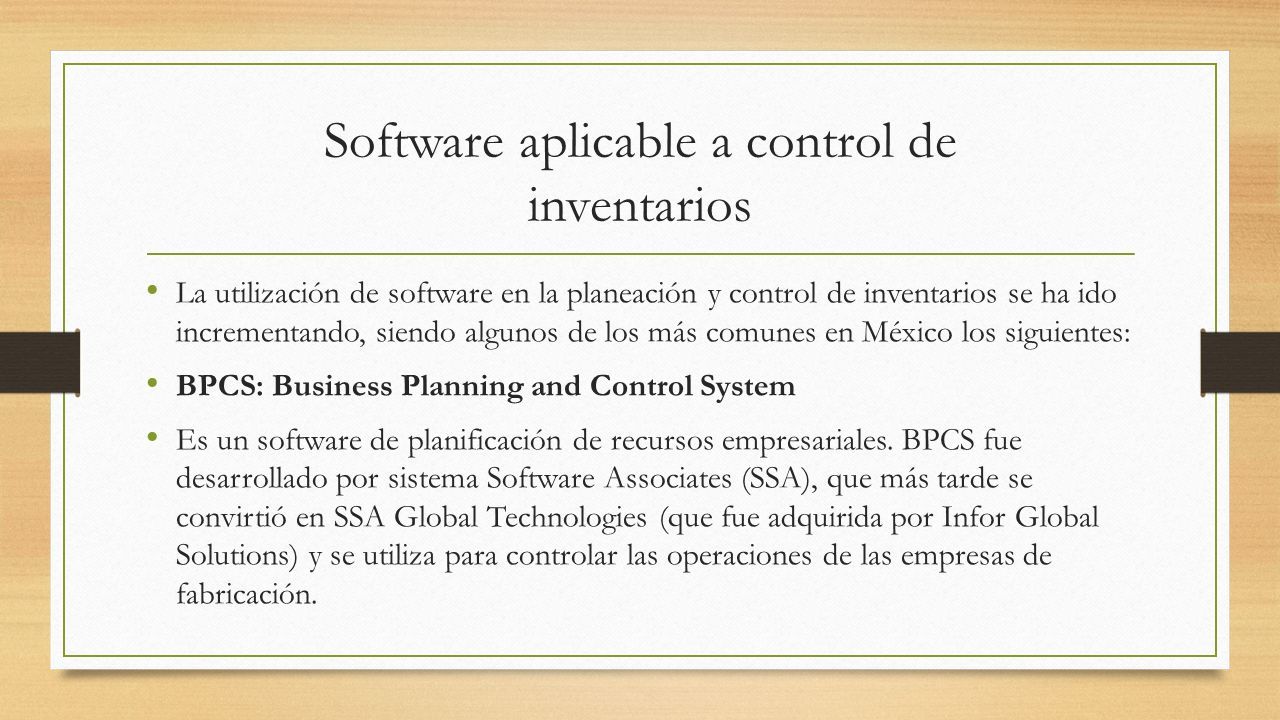 Software aplicable a control de inventarios

• La utilización de software en la planeación y control de inventarios se ha ido incrementando, siendo algunos de los más comunes en México los siguientes:

• BPCS: Business Planning and Control System

• Es un software de planificación de recursos empresariales. BPCS fue desarrollado por sistema Software Associates (SSA), que más tarde se convirtió en SSA Global Technologies (que fue adquirida por Infor Global Solutions) y se utiliza para controlar las operaciones de las empresas de fabricación.